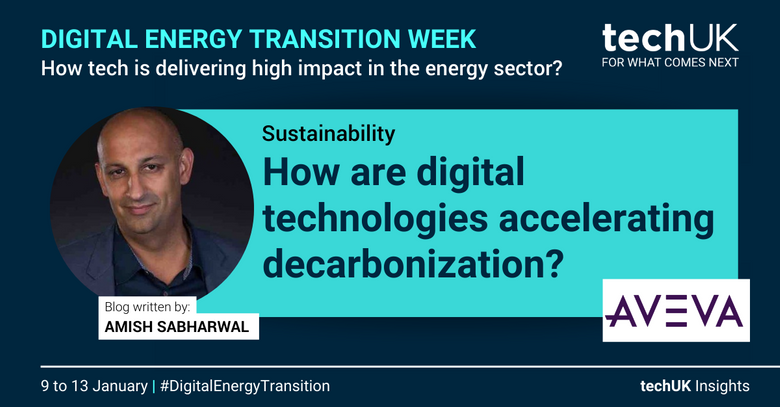 DIGITAL ENERGY TRANSITION WEEK
How tech is delivering high impact in the energy sector?

techUK
FOR WHAT COMES NEXT

Sustainability
How are digital technologies accelerating decarbonization?

Blog written by:
AMISH SABHARWAL

AVEVA

9 to 13 January | #DigitalEnergyTransition

techUK Insights